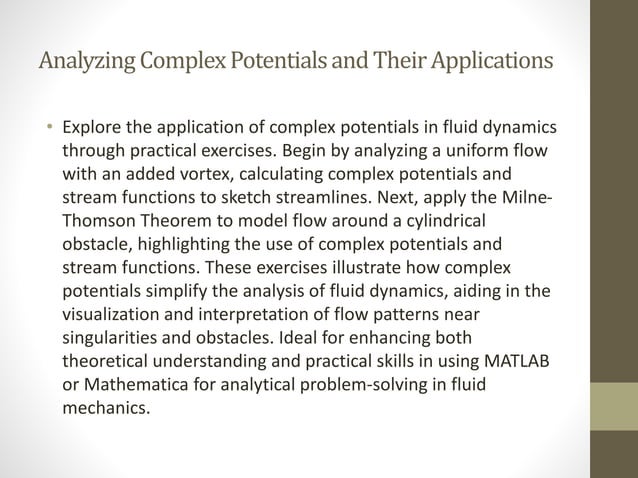 Analyzing Complex Potentials and Their Applications

• Explore the application of complex potentials in fluid dynamics through practical exercises. Begin by analyzing a uniform flow with an added vortex, calculating complex potentials and stream functions to sketch streamlines. Next, apply the Milne-Thomson Theorem to model flow around a cylindrical obstacle, highlighting the use of complex potentials and stream functions. These exercises illustrate how complex potentials simplify the analysis of fluid dynamics, aiding in the visualization and interpretation of flow patterns near singularities and obstacles. Ideal for enhancing both theoretical understanding and practical skills in using MATLAB or Mathematica for analytical problem-solving in fluid mechanics.